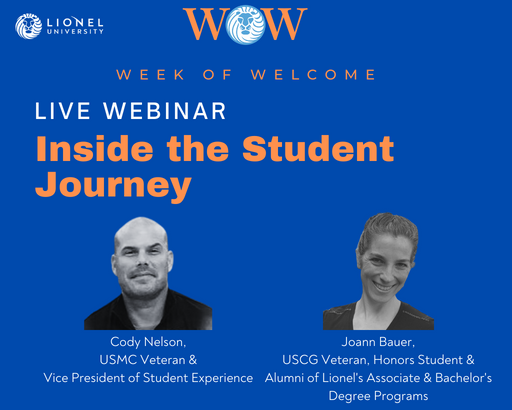 LIONEL UNIVERSITY

WOW

WEEK OF WELCOME

LIVE WEBINAR

Inside the Student Journey

Cody Nelson,
USMC Veteran &
Vice President of Student Experience

Joann Bauer,
USCG Veteran, Honors Student &
Alumni of Lionel's Associate & Bachelor's Degree Programs